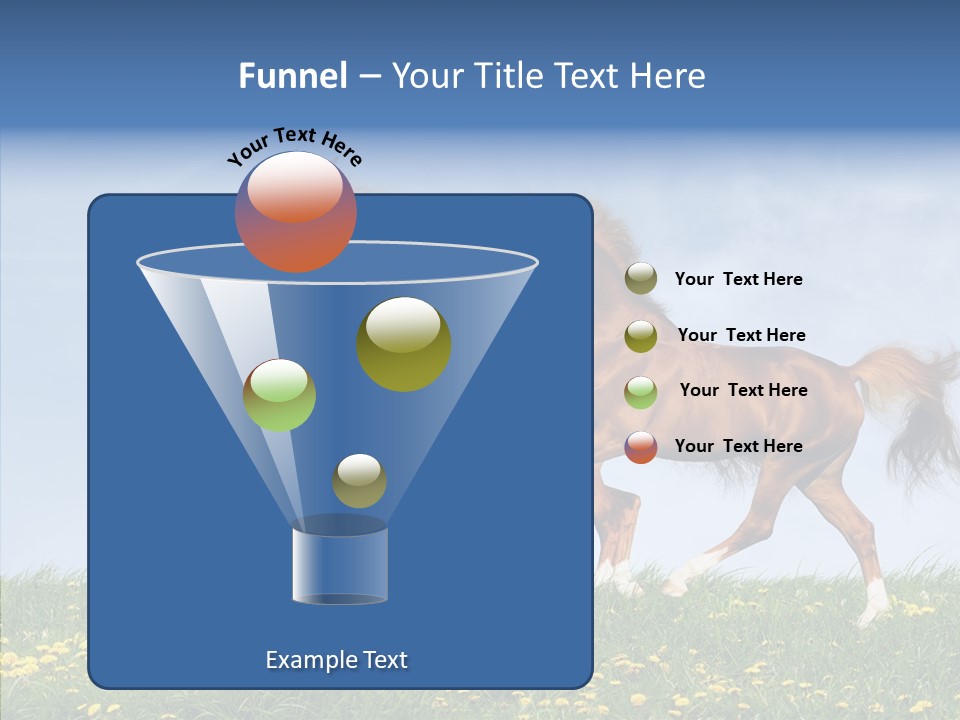 Funnel – Your Title Text Here

Your Text Here

Your Text Here

Your Text Here

Your Text Here

Your Text Here

Example Text